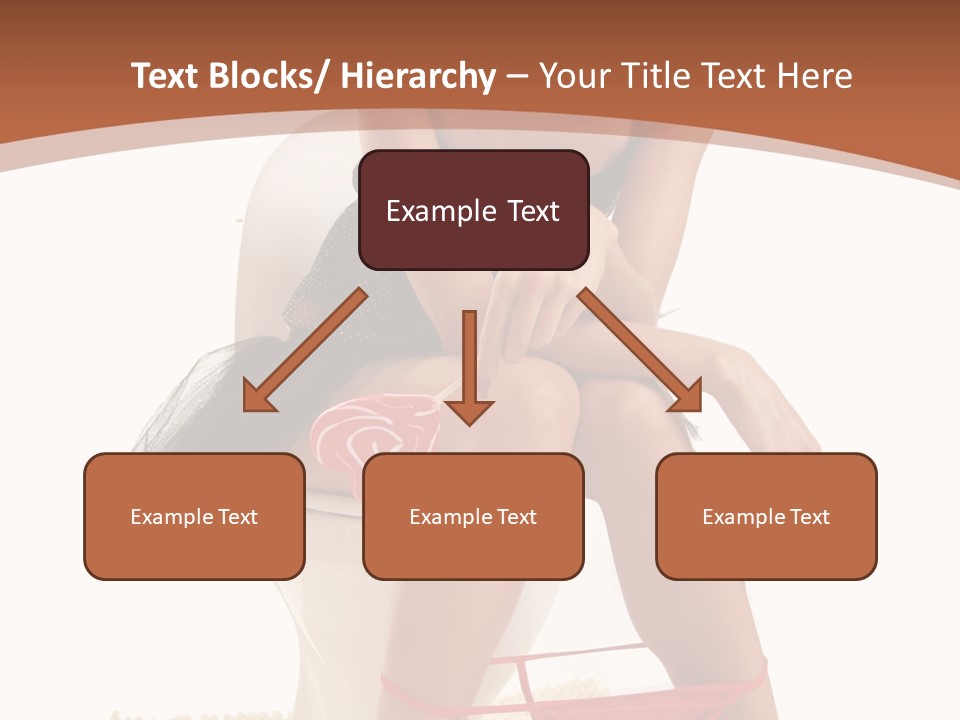 Text Blocks/ Hierarchy – Your Title Text Here

Example Text

Example Text

Example Text

Example Text